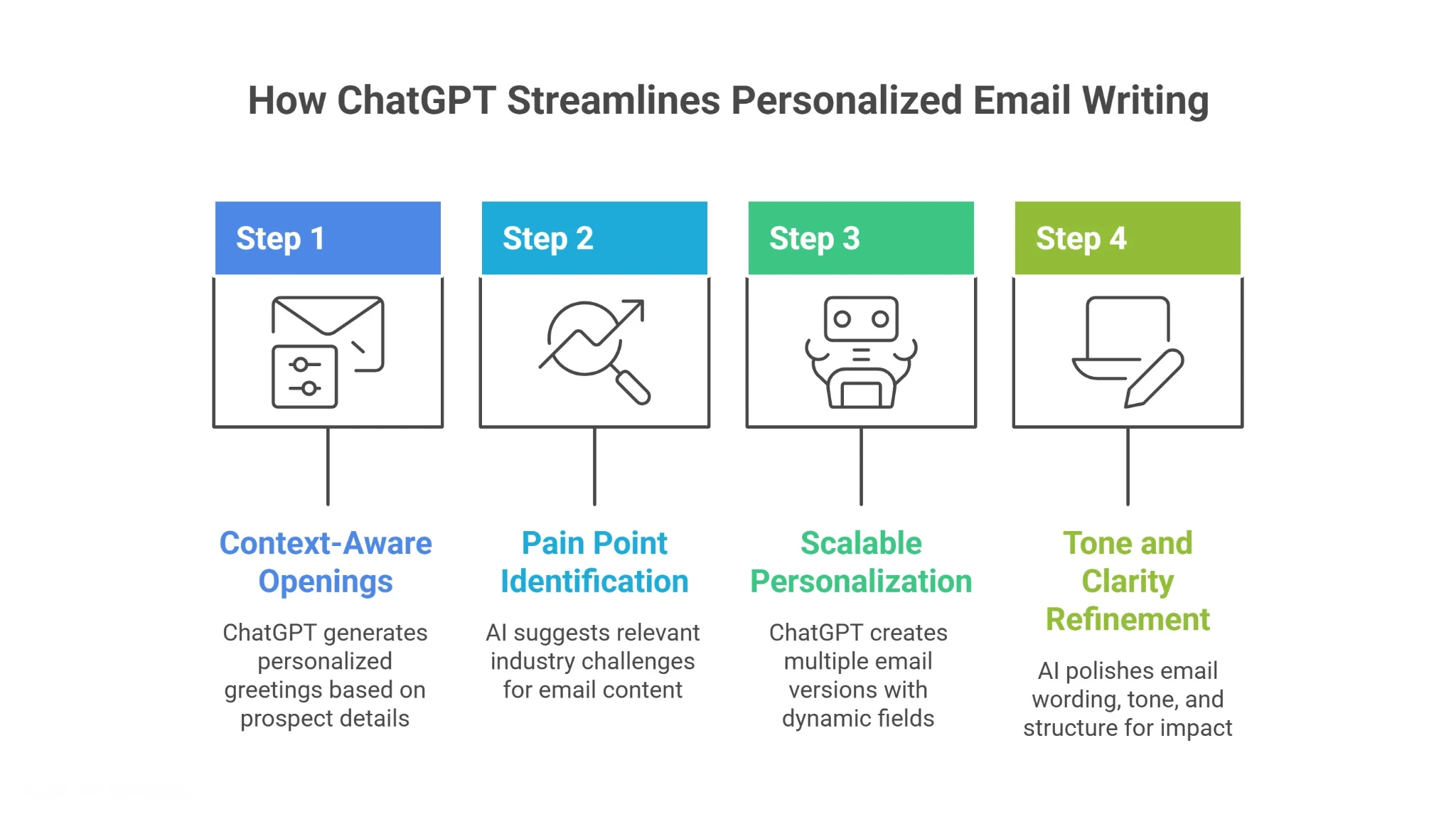 How ChatGPT Streamlines Personalized Email Writing

Step 1

Context-Aware Openings

ChatGPT generates personalized greetings based on prospect details

Step 2

Pain Point Identification

AI suggests relevant industry challenges for email content

Step 3

Scalable Personalization

ChatGPT creates multiple email versions with dynamic fields

Step 4

Tone and Clarity Refinement

AI polishes email wording, tone, and structure for impact